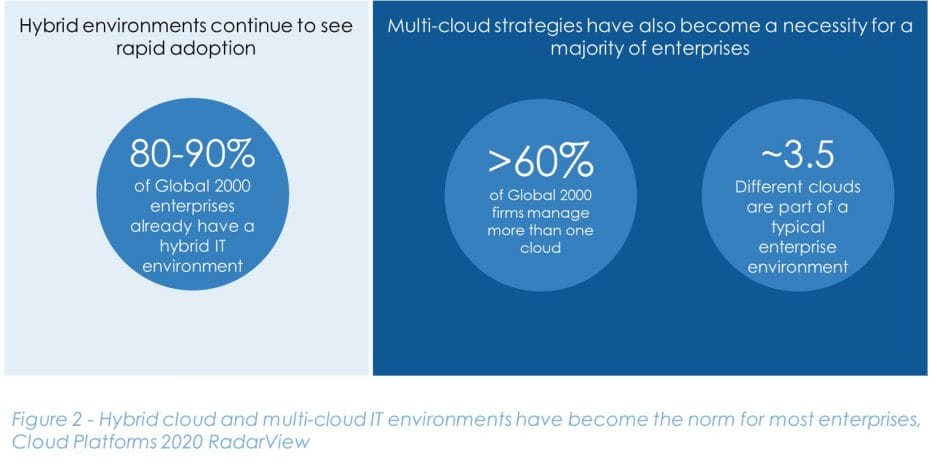 Hybrid environments continue to see rapid adoption

80-90%

of Global 2000 enterprises already have a hybrid IT environment

Multi-cloud strategies have also become a necessity for a majority of enterprises

>60%

of Global 2000 firms manage more than one cloud

~3.5

Different clouds are part of a typical enterprise environment

Figure 2 - Hybrid cloud and multi-cloud IT environments have become the norm for most enterprises, Cloud Platforms 2020 RadarView